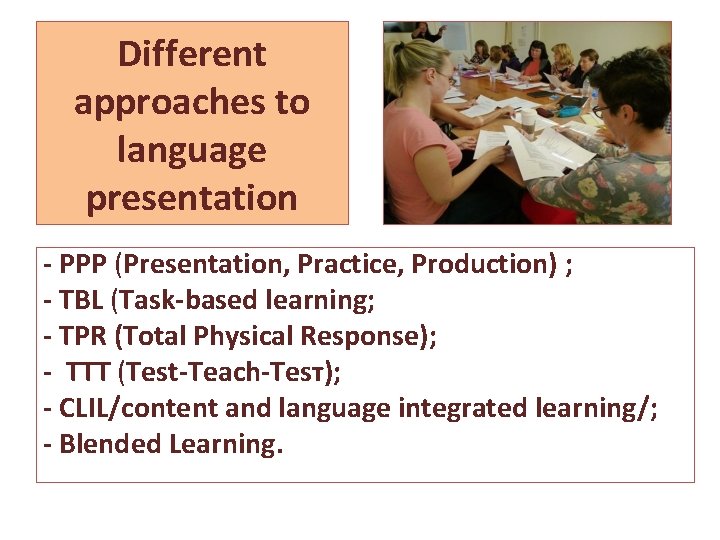 Different approaches to language presentation

- PPP (Presentation, Practice, Production) ;
- TBL (Task-based learning;
- TPR (Total Physical Response);
- TTT (Test-Teach-Tesт);
- CLIL/content and language integrated learning/;
- Blended Learning.